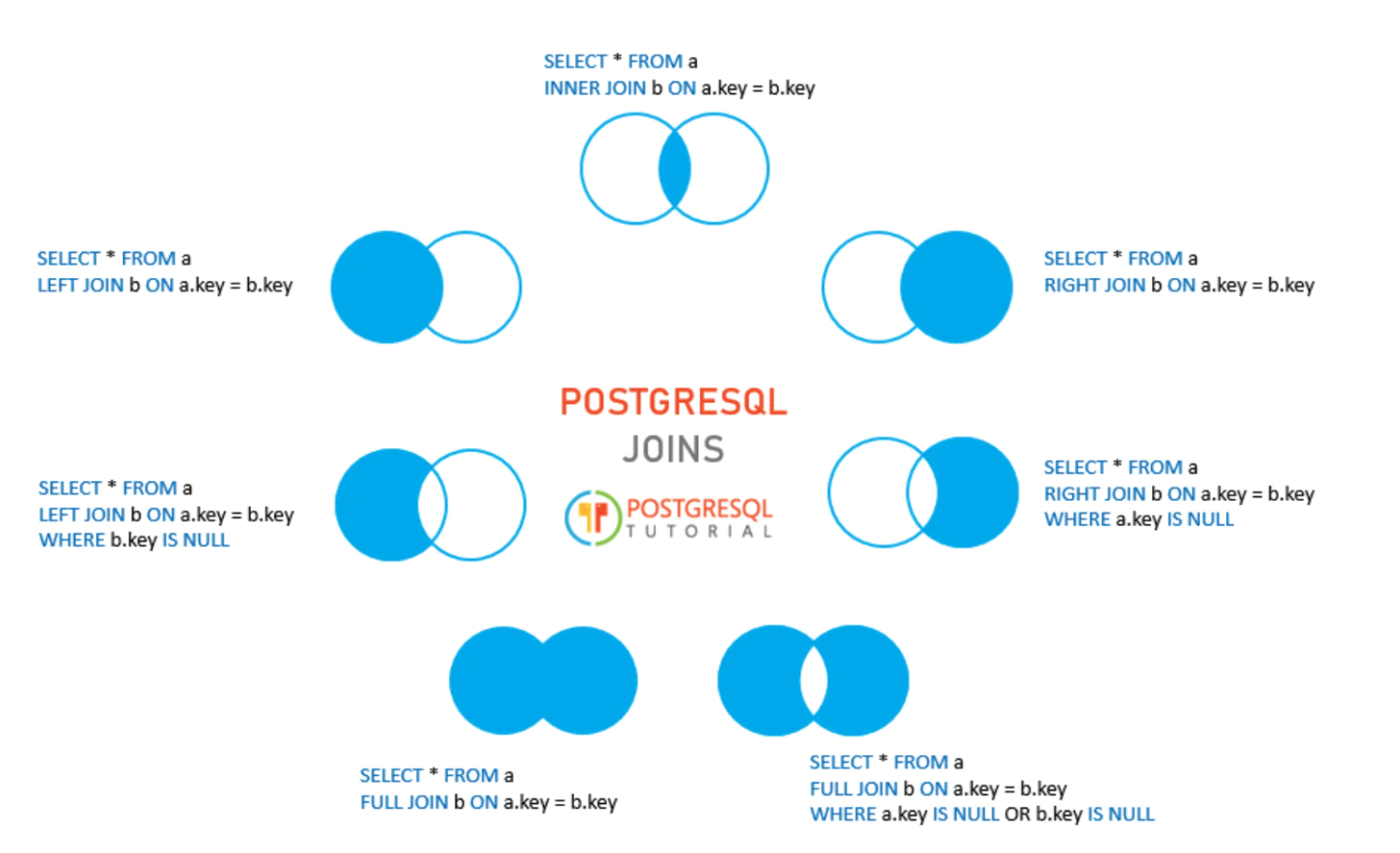 SELECT * FROM a
INNER JOIN b ON a.key = b.key

SELECT * FROM a
LEFT JOIN b ON a.key = b.key

SELECT * FROM a
RIGHT JOIN b ON a.key = b.key

POSTGRESQL
JOINS

POSTGRESQL
TUTORIAL

SELECT * FROM a
LEFT JOIN b ON a.key = b.key
WHERE b.key IS NULL

SELECT * FROM a
RIGHT JOIN b ON a.key = b.key
WHERE a.key IS NULL

SELECT * FROM a
FULL JOIN b ON a.key = b.key

SELECT * FROM a
FULL JOIN b ON a.key = b.key
WHERE a.key IS NULL OR b.key IS NULL